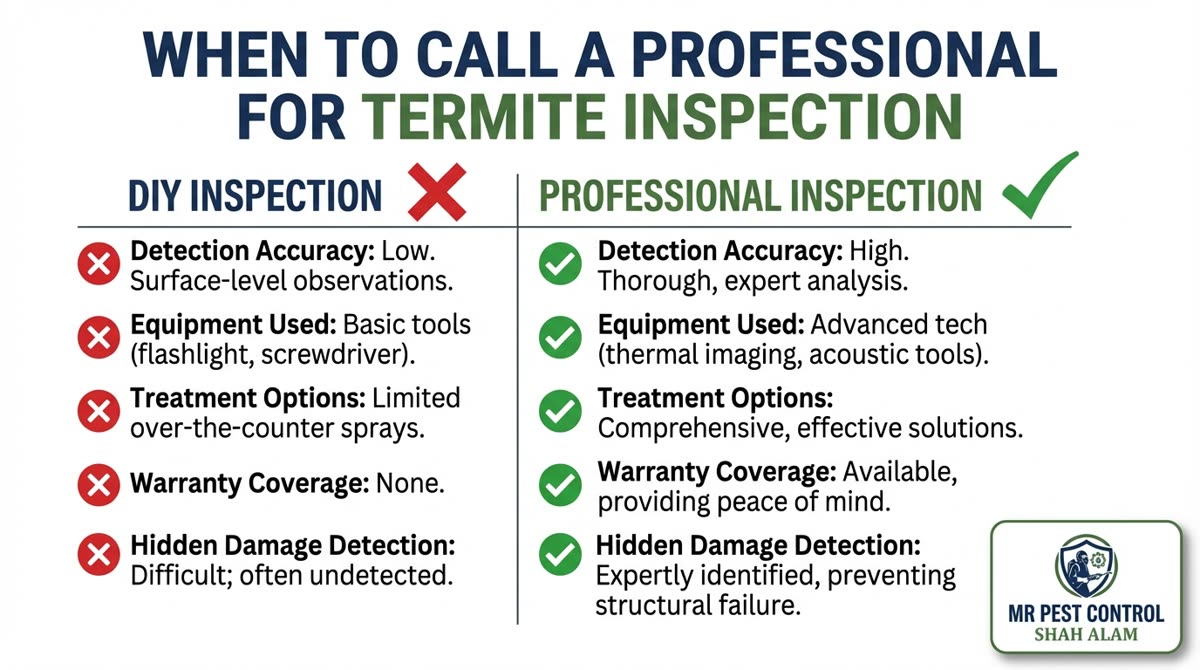 WHEN TO CALL A PROFESSIONAL FOR TERMITE INSPECTION

DIY INSPECTION

Detection Accuracy: Low. Surface-level observations.

Equipment Used: Basic tools (flashlight, screwdriver).

Treatment Options: Limited over-the-counter sprays.

Warranty Coverage: None.

Hidden Damage Detection: Difficult; often undetected.

PROFESSIONAL INSPECTION

Detection Accuracy: High. Thorough, expert analysis.

Equipment Used: Advanced tech (thermal imaging, acoustic tools).

Treatment Options: Comprehensive, effective solutions.

Warranty Coverage: Available, providing peace of mind.

Hidden Damage Detection: Expertly identified, preventing structural failure.

MR PEST CONTROL
SHAH ALAM